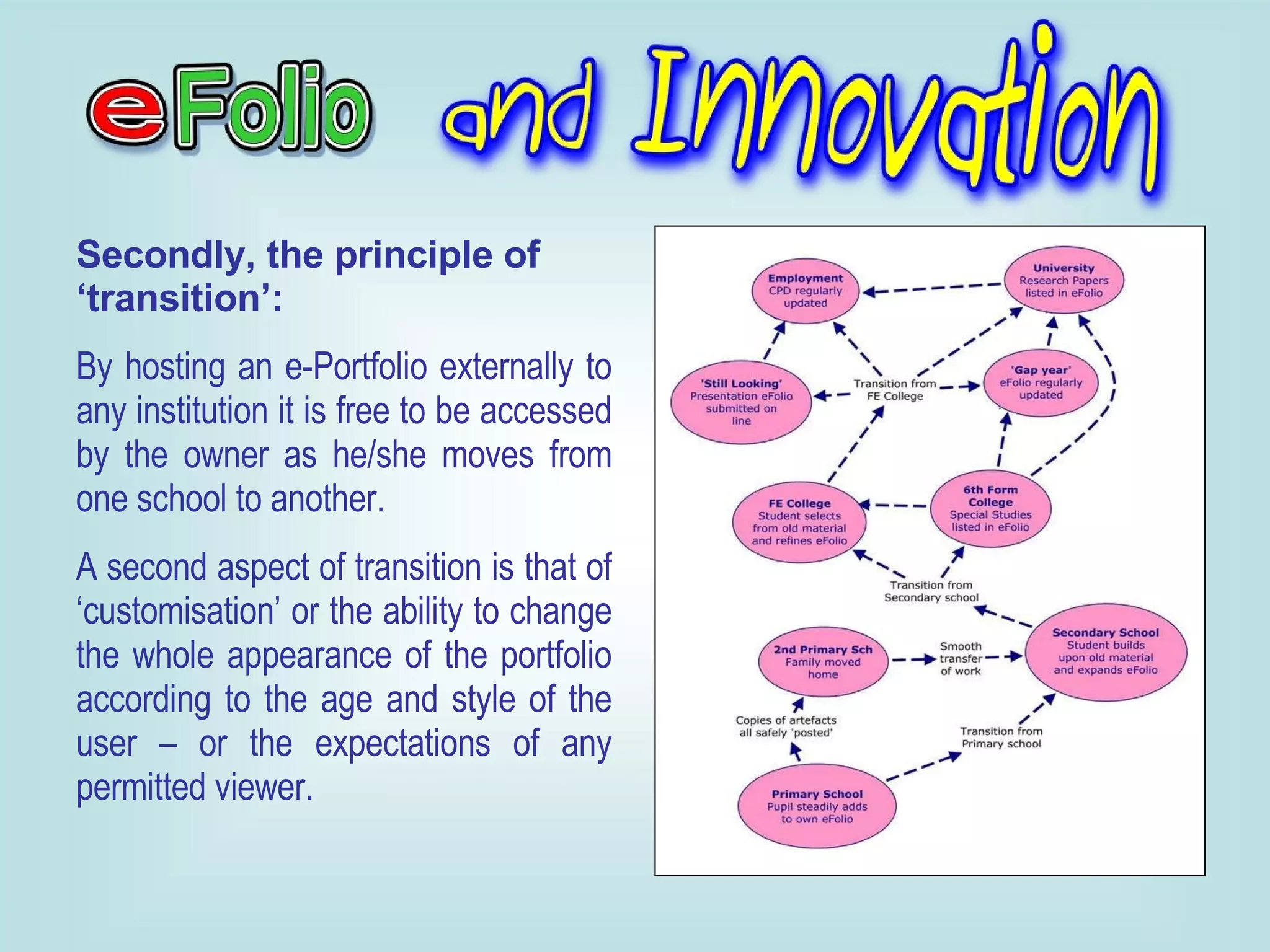 eFolio and Innovation

Secondly, the principle of 'transition':

By hosting an e-Portfolio externally to any institution it is free to be accessed by the owner as he/she moves from one school to another.

A second aspect of transition is that of 'customisation' or the ability to change the whole appearance of the portfolio according to the age and style of the user – or the expectations of any permitted viewer.

Employment
CPD regularly updated

University
Research Papers listed in eFolio

'Still Looking'
Presentation eFolio submitted on line

Transition from FE College

'Gap year'
eFolio regularly updated

FE College
Student selects from old material and refines eFolio

6th Form College
Special Studies listed in eFolio

Transition from Secondary school

2nd Primary Sch
Family moved home

Smooth transfer of work

Secondary School
Student builds upon old material and expands eFolio

Copies of artefacts all safely 'posted'

Transition from Primary school

Primary School
Pupil steadily adds to own eFolio